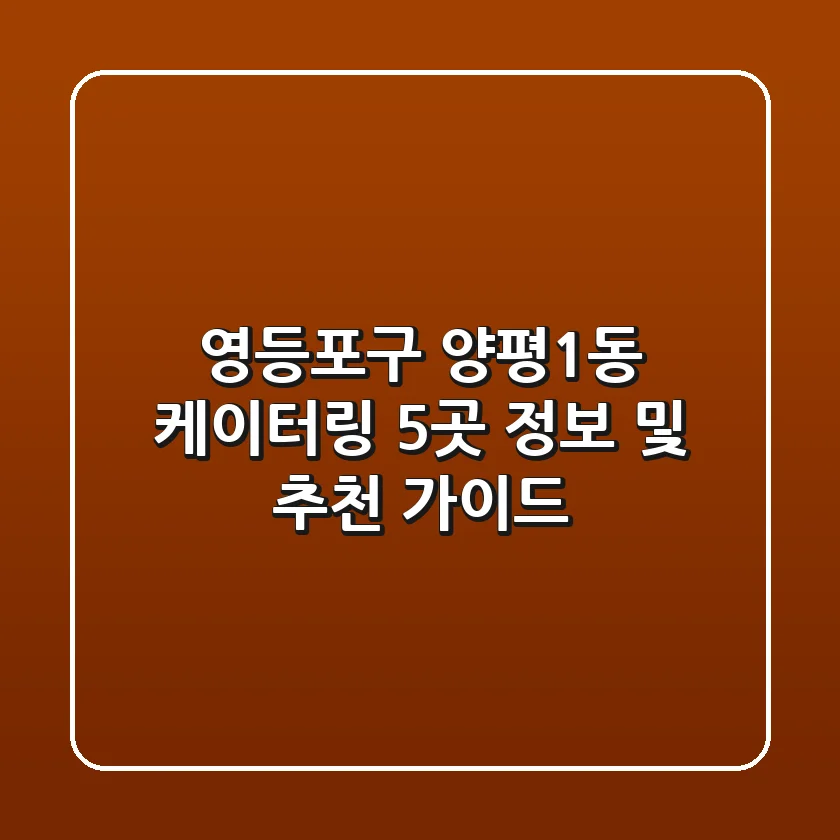 영등포구 양평1동 케이터링 5곳 정보 및 추천 가이드